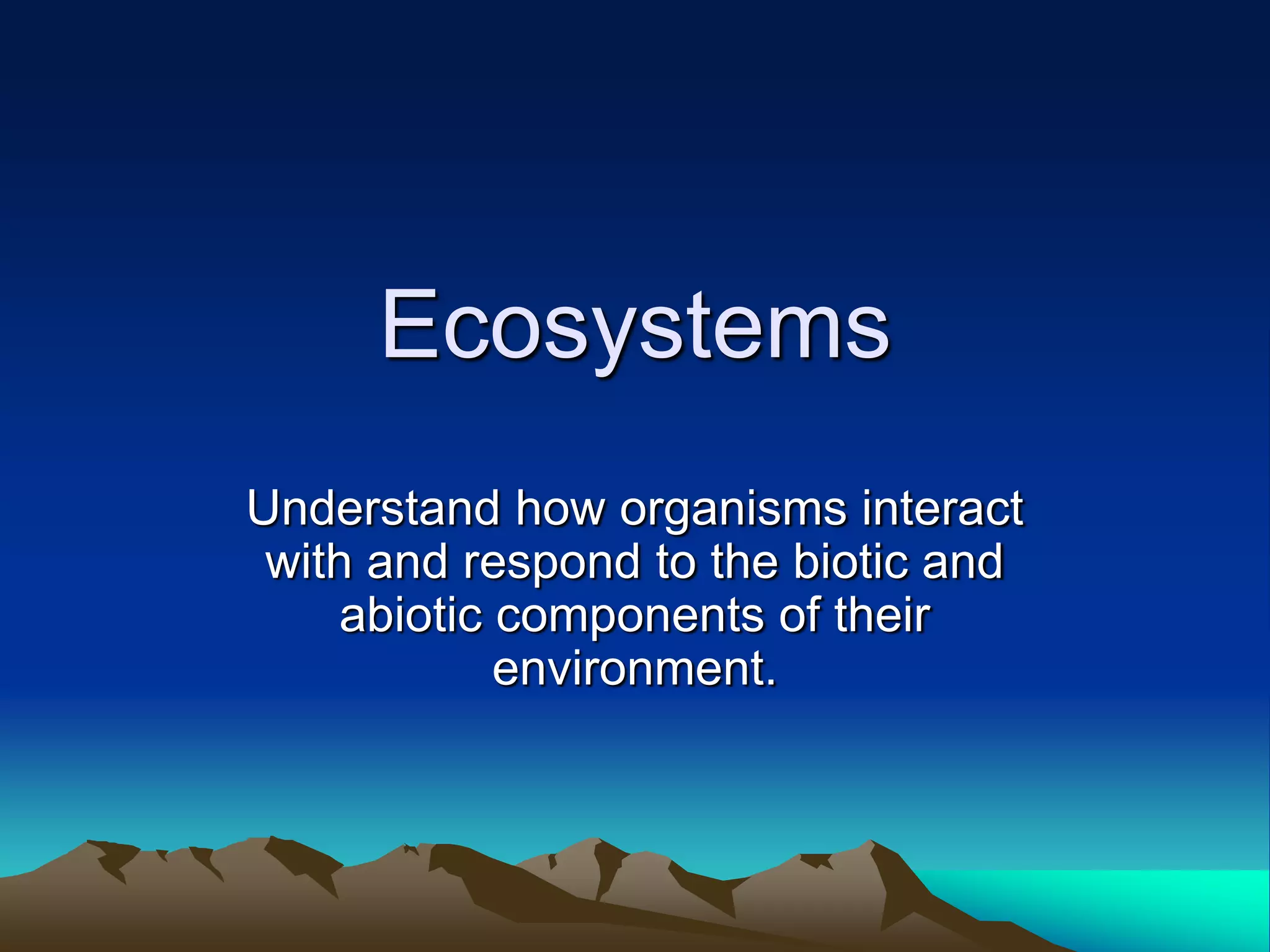 Ecosystems

Understand how organisms interact with and respond to the biotic and abiotic components of their environment.